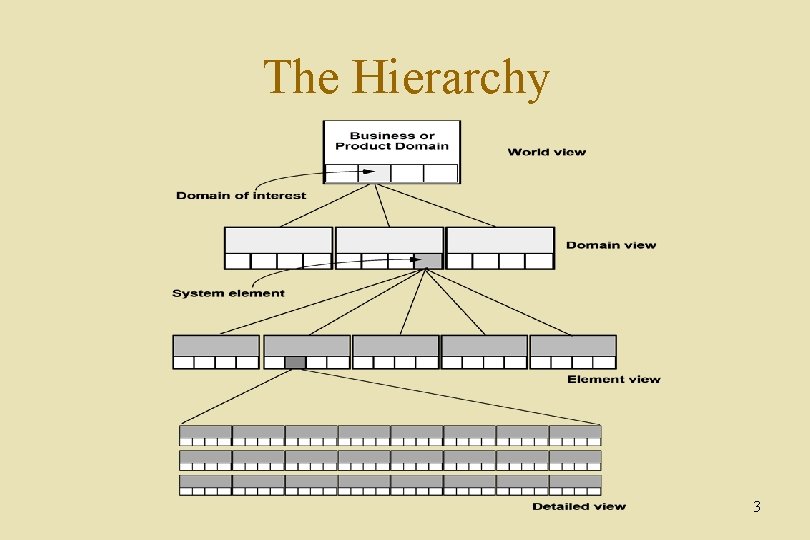 The Hierarchy

Business or Product Domain

World view

Domain of interest

Domain view

System element

Element view

Detailed view

3